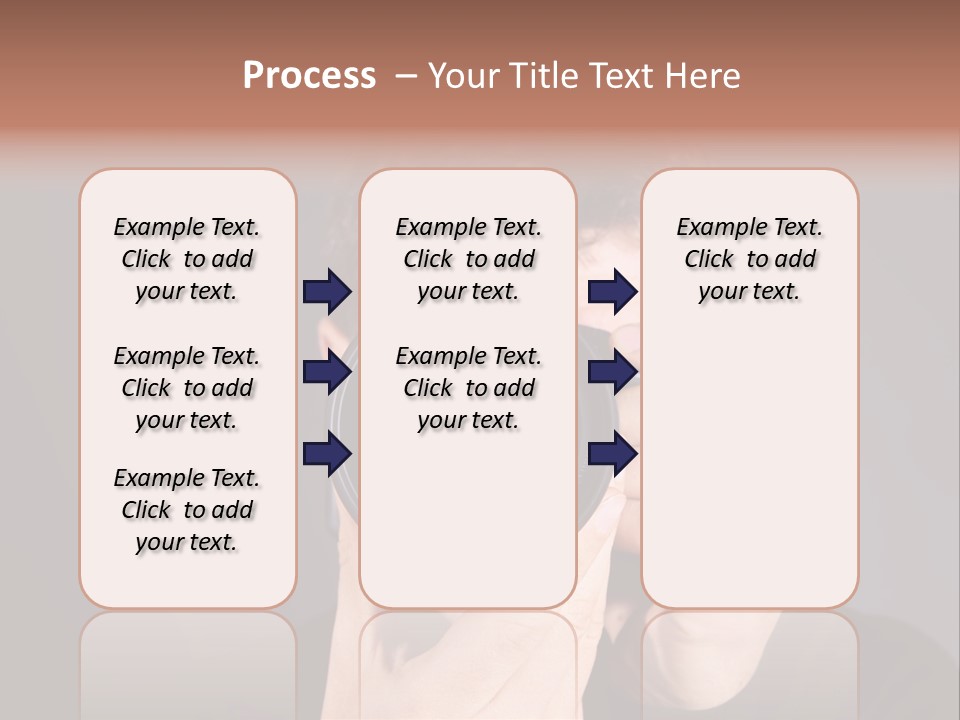 Process – Your Title Text Here

Example Text. Click to add your text.

Example Text. Click to add your text.

Example Text. Click to add your text.

Example Text. Click to add your text.

Example Text. Click to add your text.

Example Text. Click to add your text.